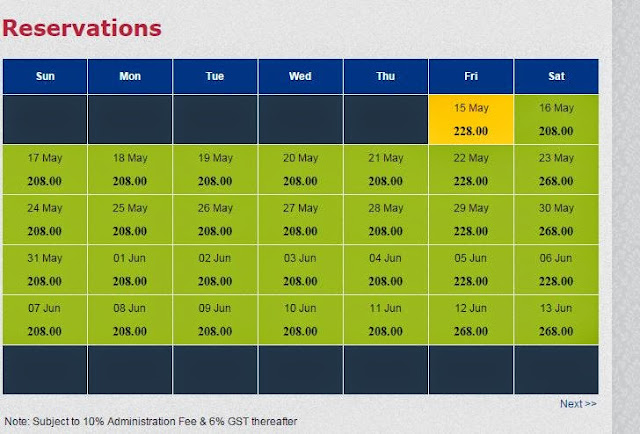 Reservations

| Sun | Mon | Tue | Wed | Thu | Fri | Sat |
|---|---|---|---|---|---|---|
| | | | | | 15 May 228.00 | 16 May 208.00 |
| 17 May 208.00 | 18 May 208.00 | 19 May 208.00 | 20 May 208.00 | 21 May 208.00 | 22 May 228.00 | 23 May 268.00 |
| 24 May 208.00 | 25 May 208.00 | 26 May 208.00 | 27 May 208.00 | 28 May 208.00 | 29 May 228.00 | 30 May 268.00 |
| 31 May 208.00 | 01 Jun 208.00 | 02 Jun 208.00 | 03 Jun 208.00 | 04 Jun 208.00 | 05 Jun 228.00 | 06 Jun 228.00 |
| 07 Jun 208.00 | 08 Jun 208.00 | 09 Jun 208.00 | 10 Jun 208.00 | 11 Jun 208.00 | 12 Jun 268.00 | 13 Jun 268.00 |
| | | | | | | |

Next >>

Note: Subject to 10% Administration Fee & 6% GST thereafter